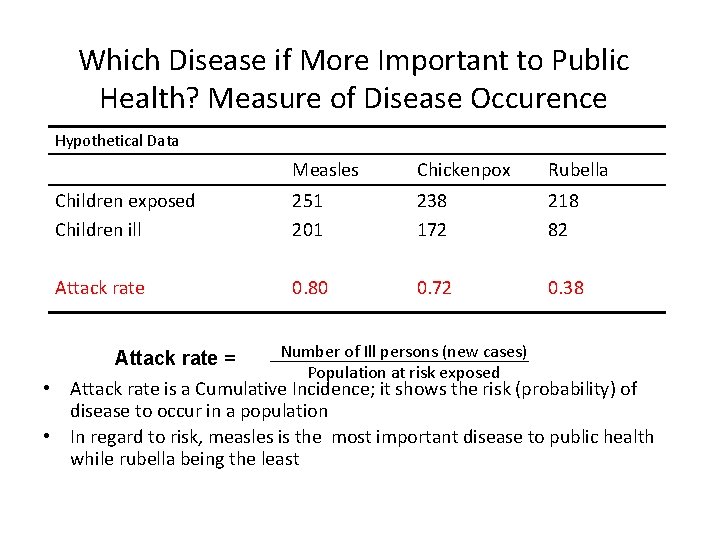 Which Disease if More Important to Public Health? Measure of Disease Occurence

Hypothetical Data

| | Measles | Chickenpox | Rubella |
|---|---|---|---|
| Children exposed | 251 | 238 | 218 |
| Children ill | 201 | 172 | 82 |
| Attack rate | 0.80 | 0.72 | 0.38 |

Attack rate = $\frac{\text{Number of Ill persons (new cases)}}{\text{Population at risk exposed}}$

• Attack rate is a Cumulative Incidence; it shows the risk (probability) of disease to occur in a population
• In regard to risk, measles is the most important disease to public health while rubella being the least